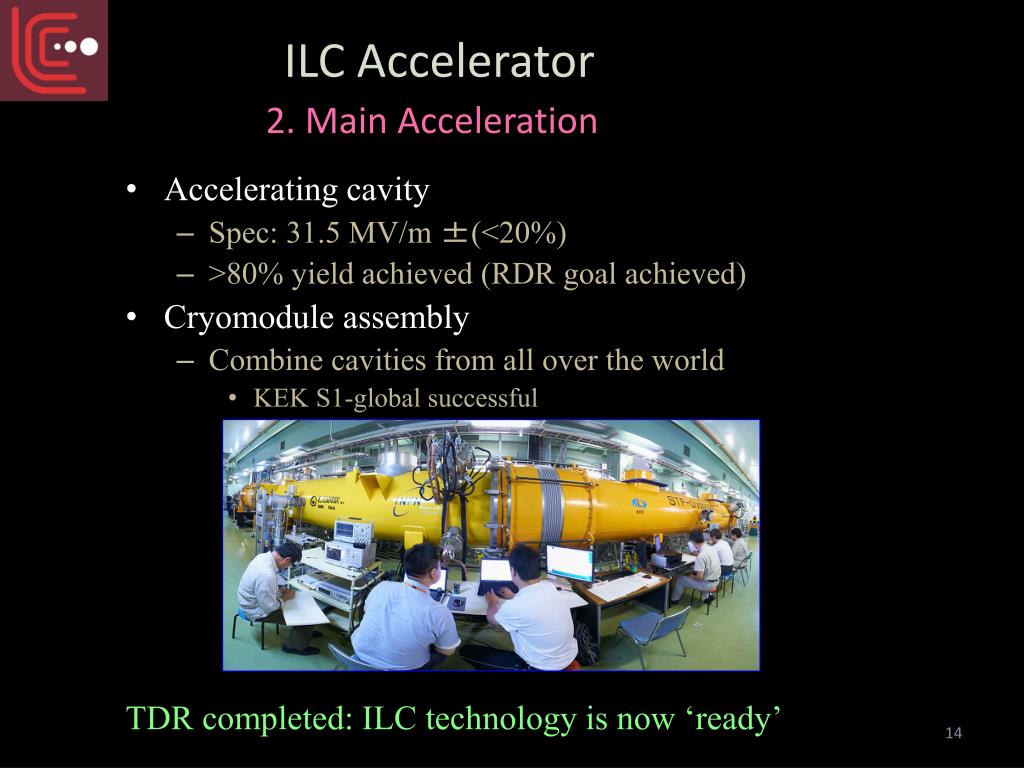 ILC Accelerator
2. Main Acceleration

• Accelerating cavity
– Spec: 31.5 MV/m ±(<20%)
– >80% yield achieved (RDR goal achieved)
• Cryomodule assembly
– Combine cavities from all over the world
• KEK S1-global successful

TDR completed: ILC technology is now ‘ready’

14